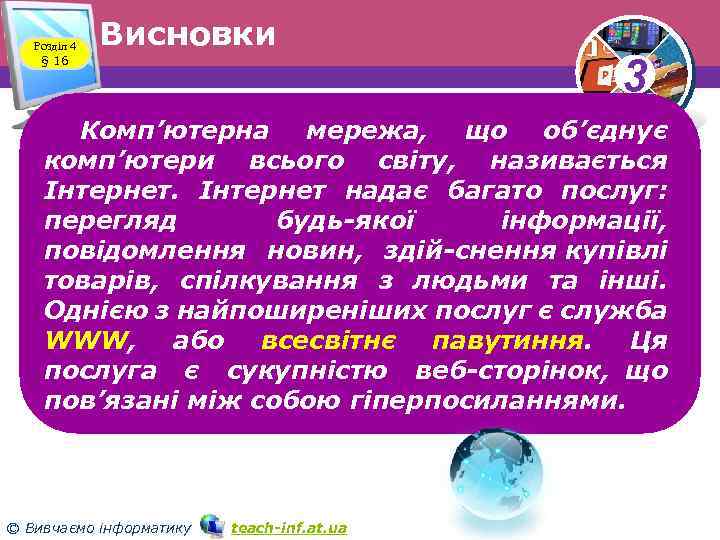 Розділ 4
§ 16

Висновки

3

Комп'ютерна мережа, що об'єднує комп'ютери всього світу, називається Інтернет. Інтернет надає багато послуг: перегляд будь-якої інформації, повідомлення новин, здій-снення купівлі товарів, спілкування з людьми та інші. Однією з найпоширеніших послуг є служба WWW, або всесвітнє павутиння. Ця послуга є сукупністю веб-сторінок, що пов'язані між собою гіперпосиланнями.

© Вивчаємо інформатику teach-inf.at.ua